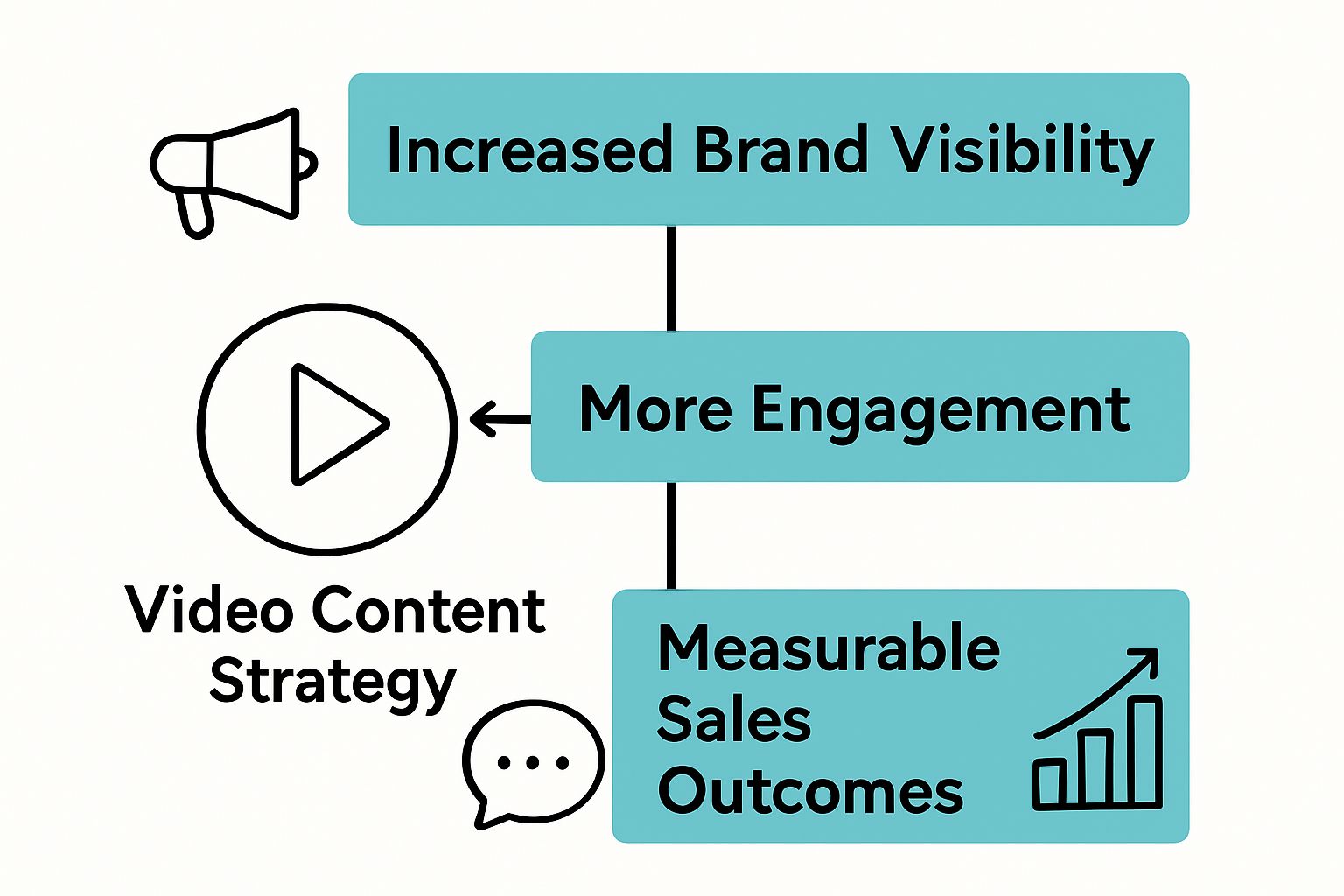 Increased Brand Visibility

More Engagement

Video Content Strategy

Measurable Sales Outcomes